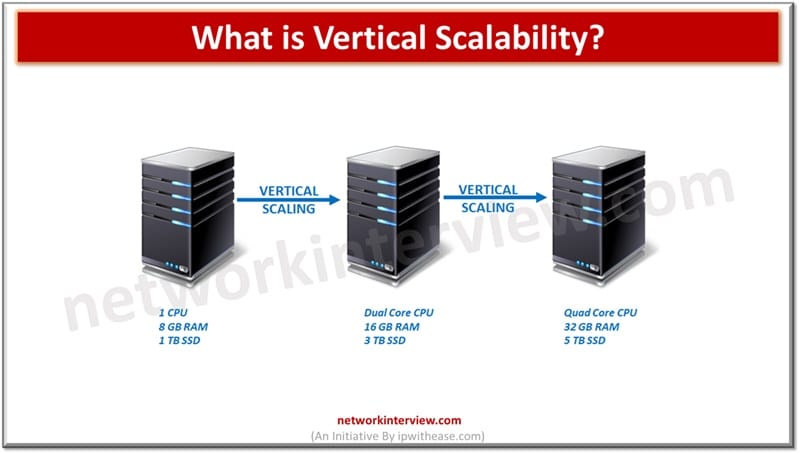 What is Vertical Scalability?

VERTICAL SCALING

VERTICAL SCALING

networkinterview.com

1 CPU
8 GB RAM
1 TB SSD

Dual Core CPU
16 GB RAM
3 TB SSD

Quad Core CPU
32 GB RAM
5 TB SSD

networkinterview.com
(An Initiative By ipwithease.com)